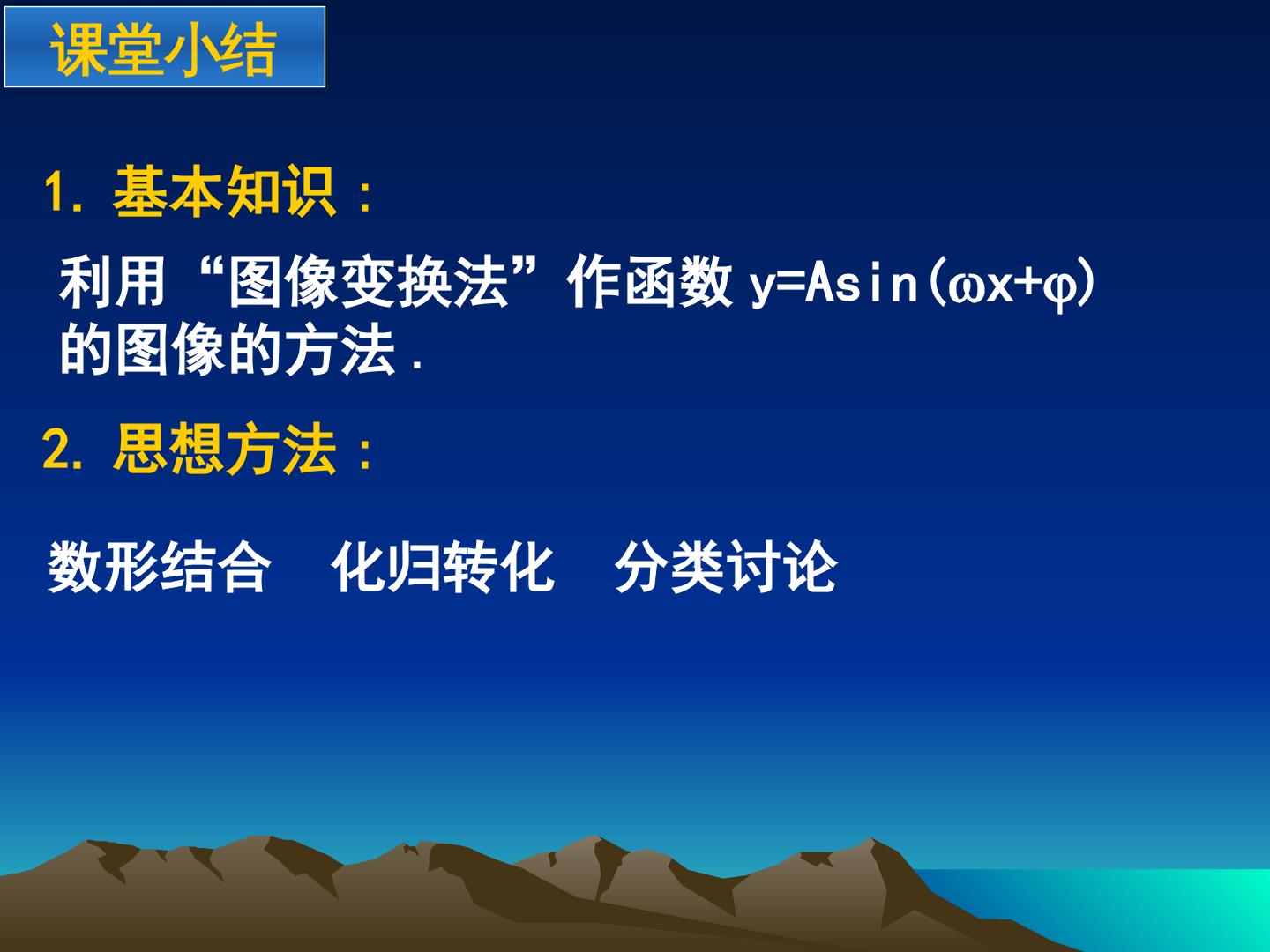 课堂小结

1. 基本知识：

利用“图像变换法”作函数 $y=A\sin(\omega x+\varphi)$ 的图像的方法．

2. 思想方法：

数形结合　化归转化　分类讨论